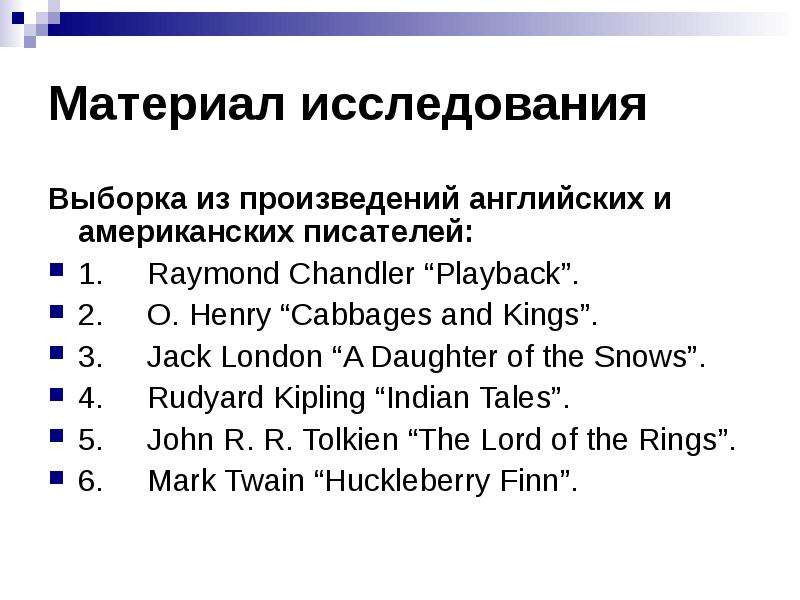 Материал исследования

Выборка из произведений английских и американских писателей:

• 1. Raymond Chandler "Playback".
• 2. O. Henry "Cabbages and Kings".
• 3. Jack London "A Daughter of the Snows".
• 4. Rudyard Kipling "Indian Tales".
• 5. John R. R. Tolkien "The Lord of the Rings".
• 6. Mark Twain "Huckleberry Finn".